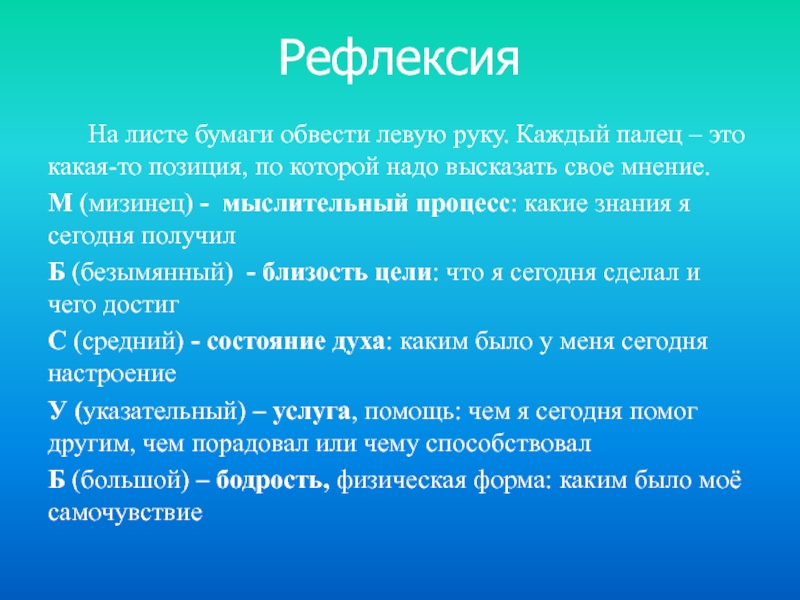 Рефлексия

На листе бумаги обвести левую руку. Каждый палец – это какая-то позиция, по которой надо высказать свое мнение.

М (мизинец) - мыслительный процесс: какие знания я сегодня получил

Б (безымянный) - близость цели: что я сегодня сделал и чего достиг

С (средний) - состояние духа: каким было у меня сегодня настроение

У (указательный) – услуга, помощь: чем я сегодня помог другим, чем порадовал или чему способствовал

Б (большой) – бодрость, физическая форма: каким было моё самочувствие